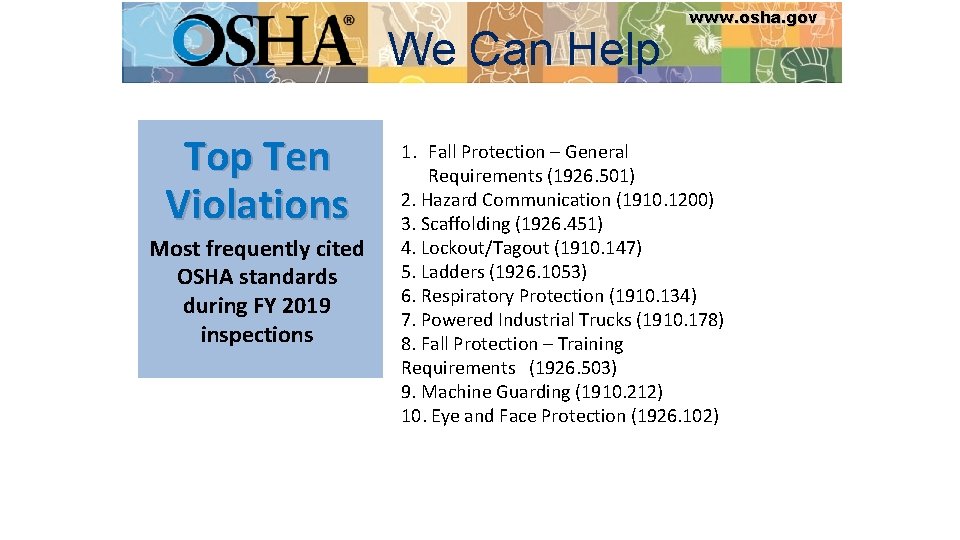 OSHA® We Can Help www.osha.gov

Top Ten Violations

Most frequently cited OSHA standards during FY 2019 inspections

1. Fall Protection – General Requirements (1926.501)
2. Hazard Communication (1910.1200)
3. Scaffolding (1926.451)
4. Lockout/Tagout (1910.147)
5. Ladders (1926.1053)
6. Respiratory Protection (1910.134)
7. Powered Industrial Trucks (1910.178)
8. Fall Protection – Training Requirements (1926.503)
9. Machine Guarding (1910.212)
10. Eye and Face Protection (1926.102)